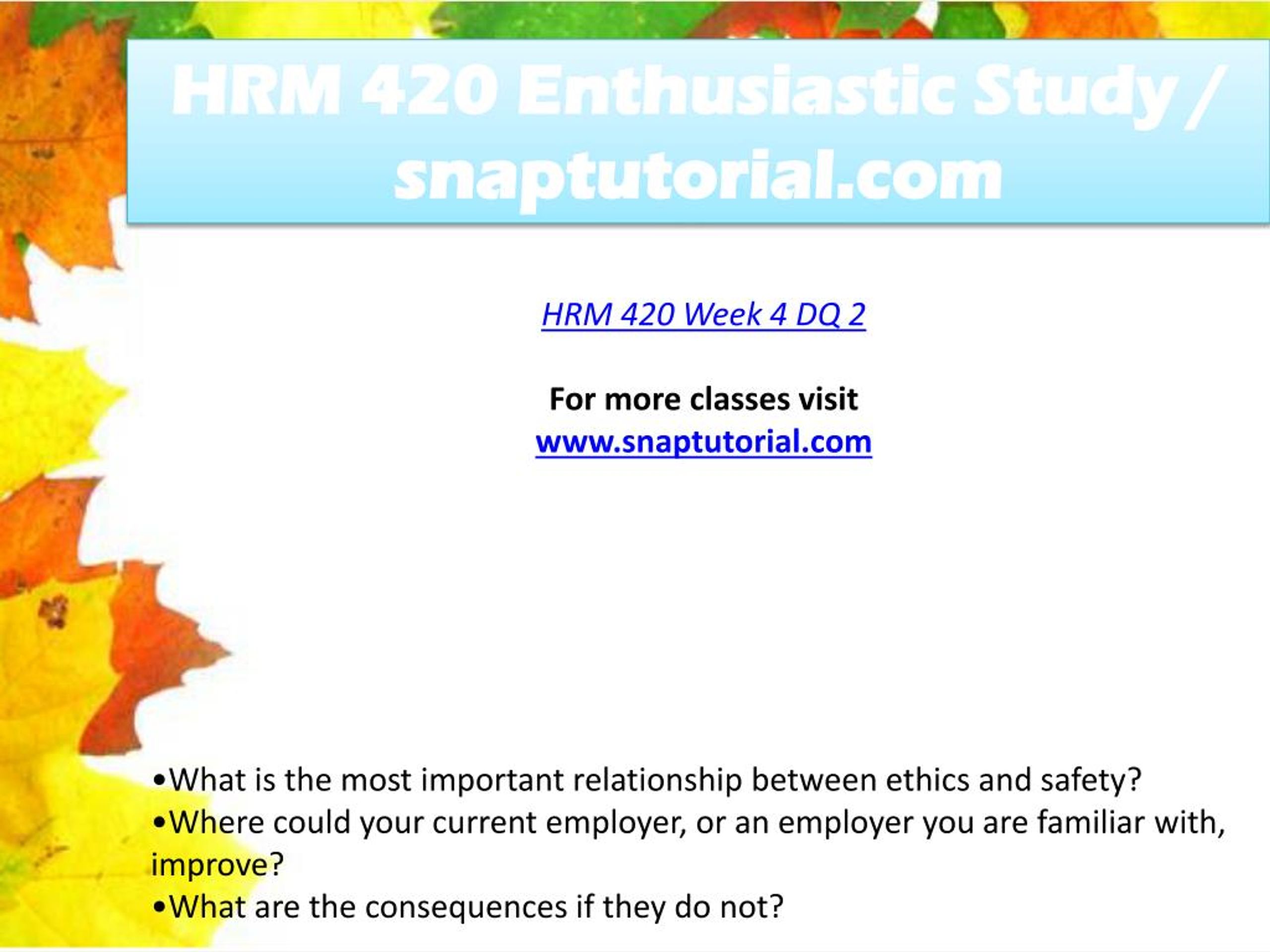 HRM 420 Enthusiastic Study / snaptutorial.com

HRM 420 Week 4 DQ 2

For more classes visit
www.snaptutorial.com

•What is the most important relationship between ethics and safety?
•Where could your current employer, or an employer you are familiar with, improve?
•What are the consequences if they do not?